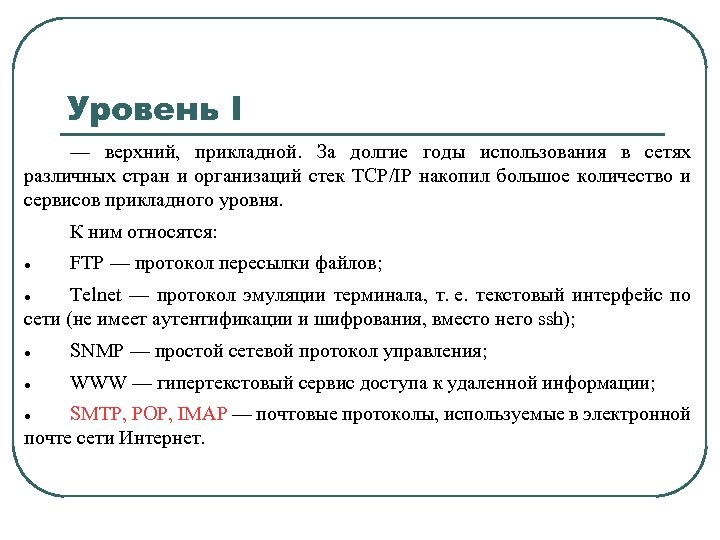 Уровень I

— верхний, прикладной. За долгие годы использования в сетях различных стран и организаций стек TCP/IP накопил большое количество и сервисов прикладного уровня.

К ним относятся:

• FTP — протокол пересылки файлов;

• Telnet — протокол эмуляции терминала, т. е. текстовый интерфейс по сети (не имеет аутентификации и шифрования, вместо него ssh);

• SNMP — простой сетевой протокол управления;

• WWW — гипертекстовый сервис доступа к удаленной информации;

• SMTP, POP, IMAP — почтовые протоколы, используемые в электронной почте сети Интернет.